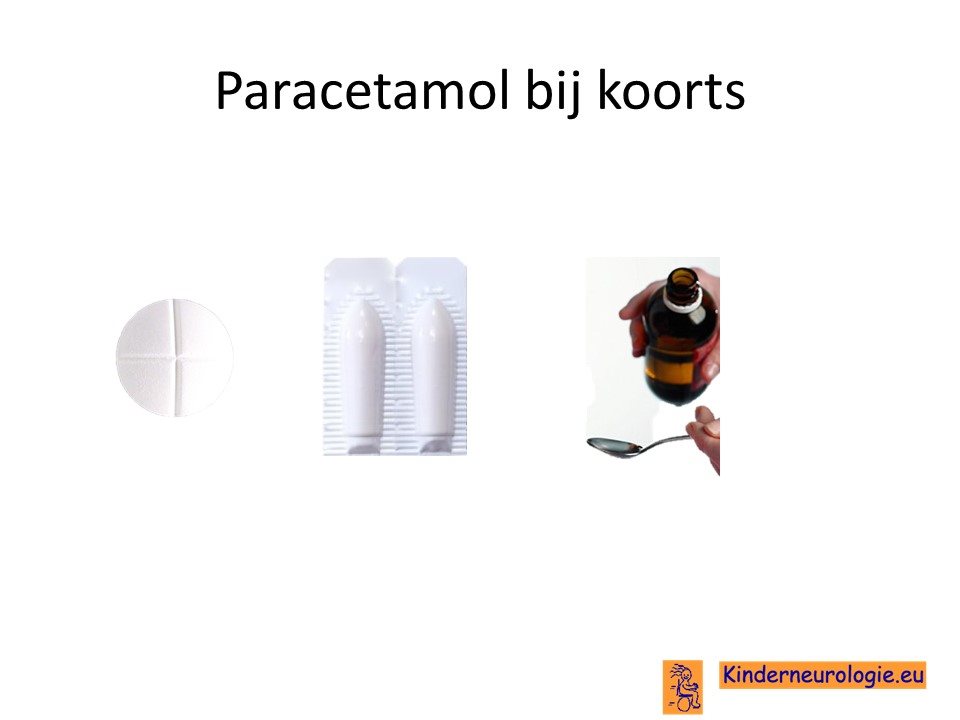 Paracetamol bij koorts

Kinderneurologie.eu